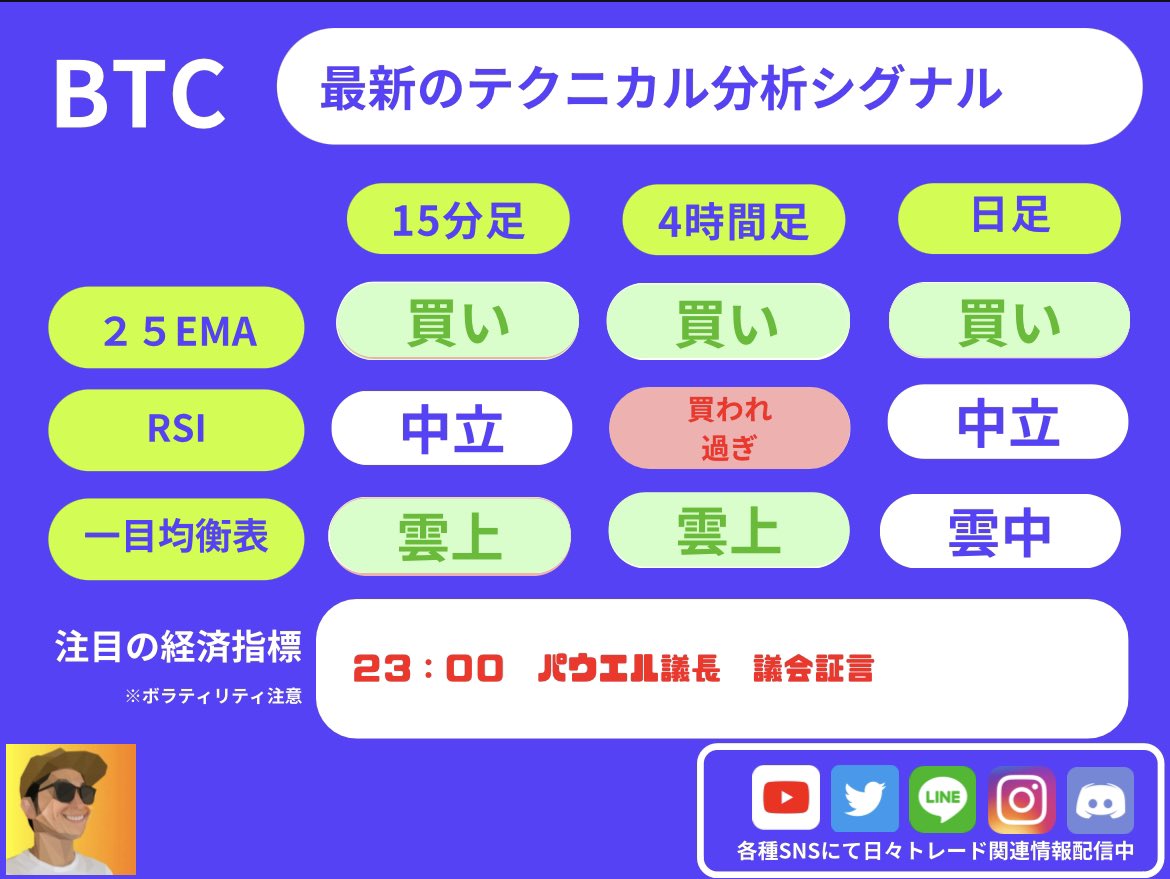 BTC

最新のテクニカル分析シグナル

|  | 15分足 | 4時間足 | 日足 |
|---|---|---|---|
| ２５EMA | 買い | 買い | 買い |
| RSI | 中立 | 買われ過ぎ | 中立 |
| 一目均衡表 | 雲上 | 雲上 | 雲中 |

注目の経済指標
※ボラティリティ注意

23：00　パウエル議長　議会証言

LINE

各種SNSにて日々トレード関連情報配信中